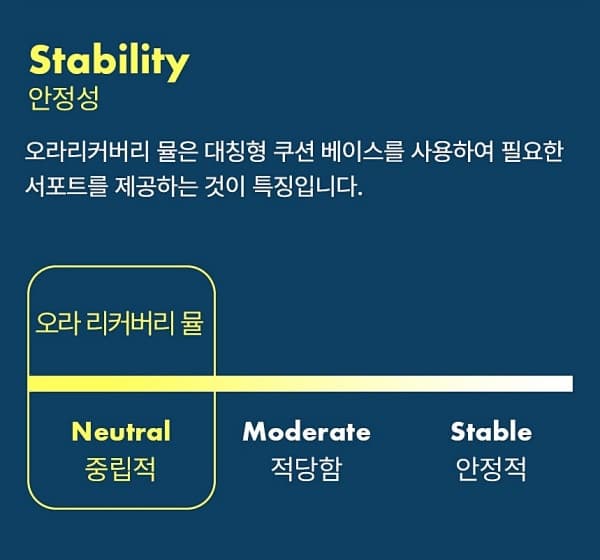 Stability
안정성

오라리커버리 뮬은 대칭형 쿠션 베이스를 사용하여 필요한 서포트를 제공하는 것이 특징입니다.

오라 리커버리 뮬

Neutral
중립적

Moderate
적당함

Stable
안정적